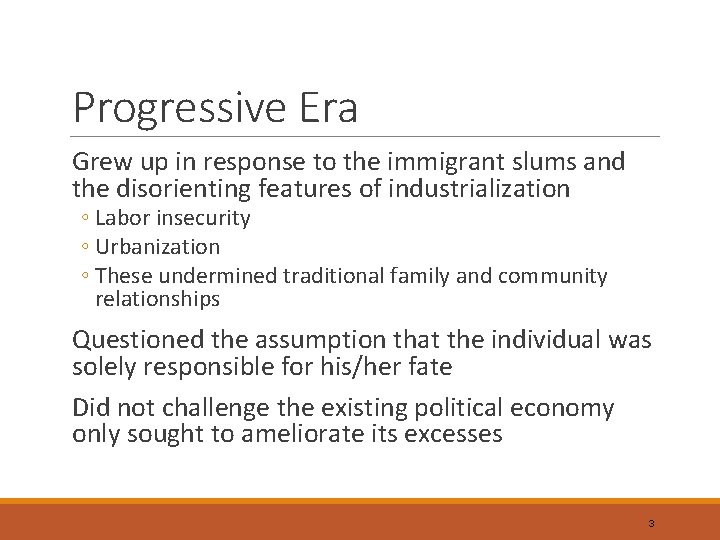 Progressive Era

Grew up in response to the immigrant slums and the disorienting features of industrialization

◦ Labor insecurity
◦ Urbanization
◦ These undermined traditional family and community relationships

Questioned the assumption that the individual was solely responsible for his/her fate

Did not challenge the existing political economy only sought to ameliorate its excesses

3